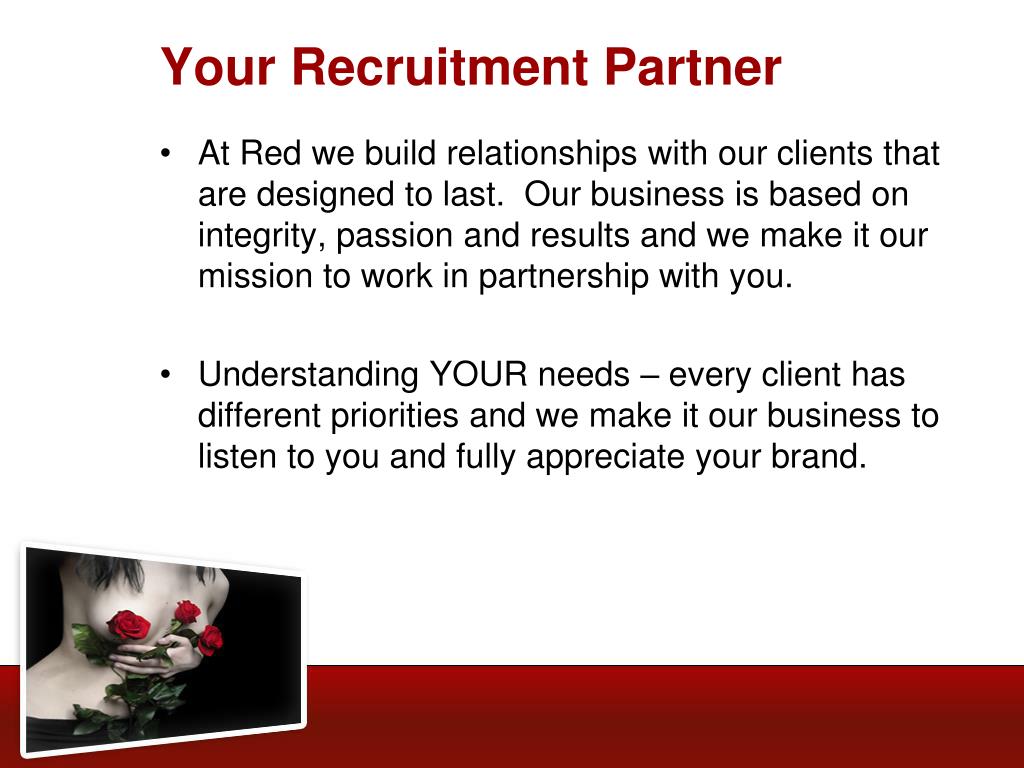 Your Recruitment Partner

• At Red we build relationships with our clients that are designed to last. Our business is based on integrity, passion and results and we make it our mission to work in partnership with you.

• Understanding YOUR needs – every client has different priorities and we make it our business to listen to you and fully appreciate your brand.